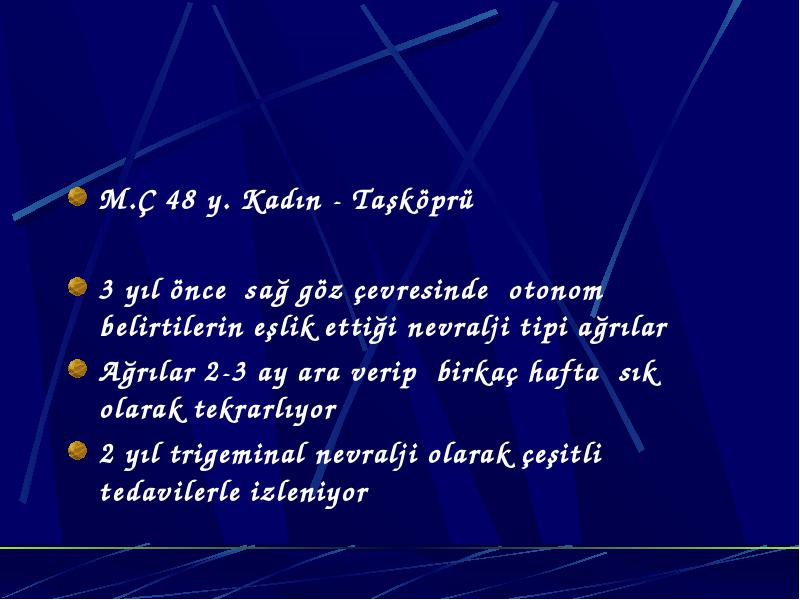 M.Ç 48 y. Kadın - Taşköprü

3 yıl önce sağ göz çevresinde otonom belirtilerin eşlik ettiği nevralji tipi ağrılar

Ağrılar 2-3 ay ara verip birkaç hafta sık olarak tekrarlıyor

2 yıl trigeminal nevralji olarak çeşitli tedavilerle izleniyor